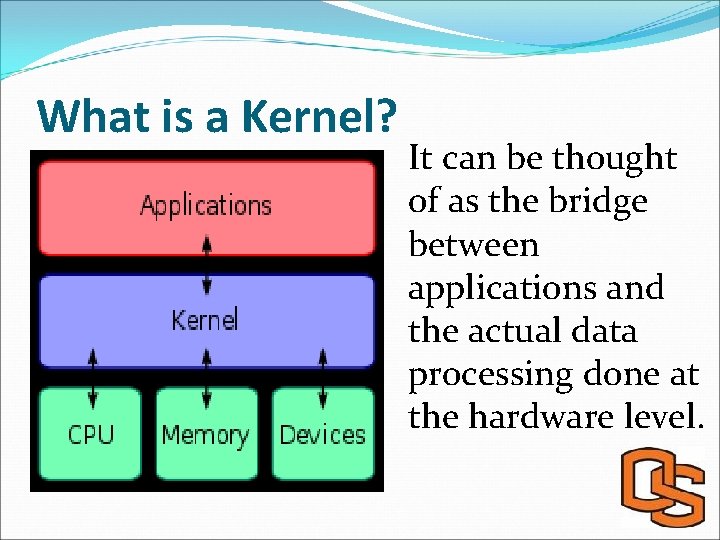 What is a Kernel?

Applications

Kernel

CPU

Memory

Devices

It can be thought of as the bridge between applications and the actual data processing done at the hardware level.

OS